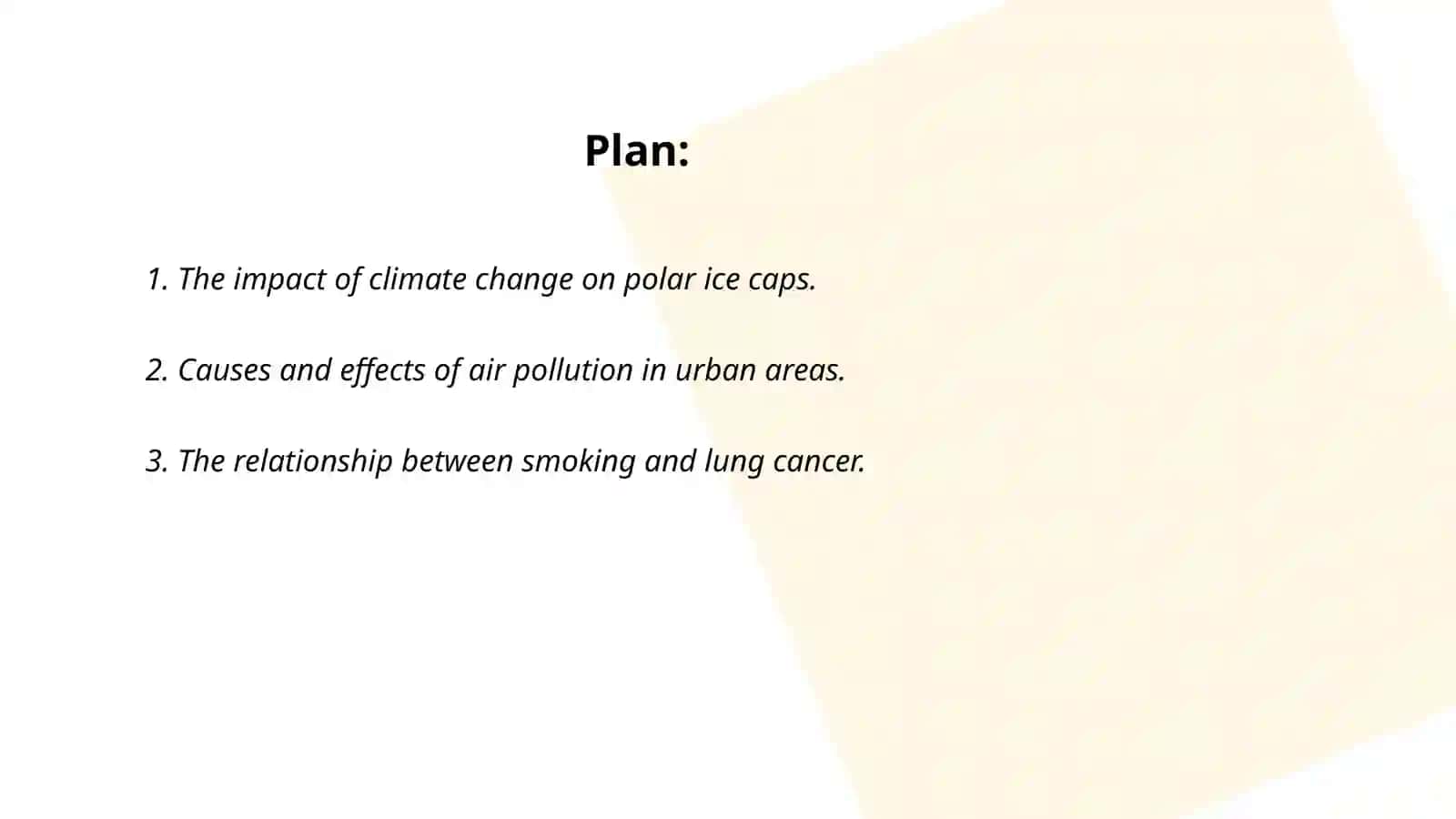 Plan:

1. The impact of climate change on polar ice caps.

2. Causes and effects of air pollution in urban areas.

3. The relationship between smoking and lung cancer.